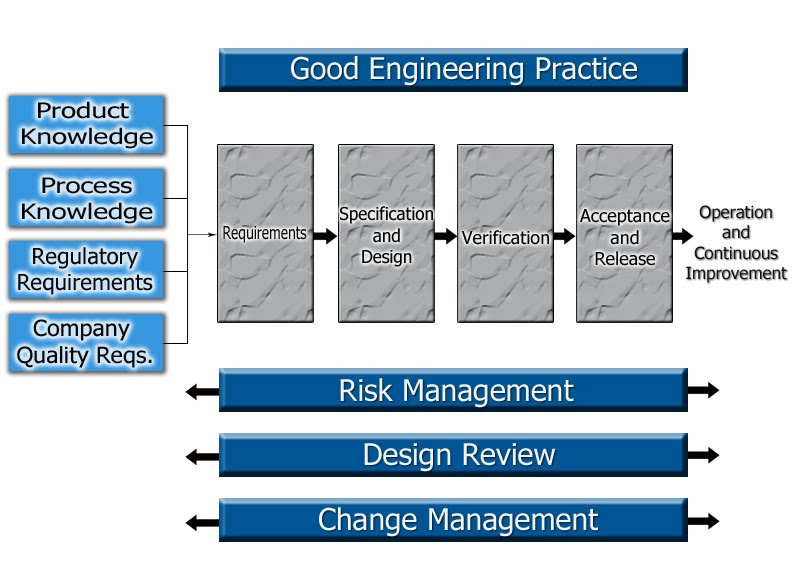 Good Engineering Practice

Product Knowledge

Process Knowledge

Regulatory Requirements

Company Quality Reqs.

Requirements

Specification and Design

Verification

Acceptance and Release

Operation and Continuous Improvement

Risk Management

Design Review

Change Management